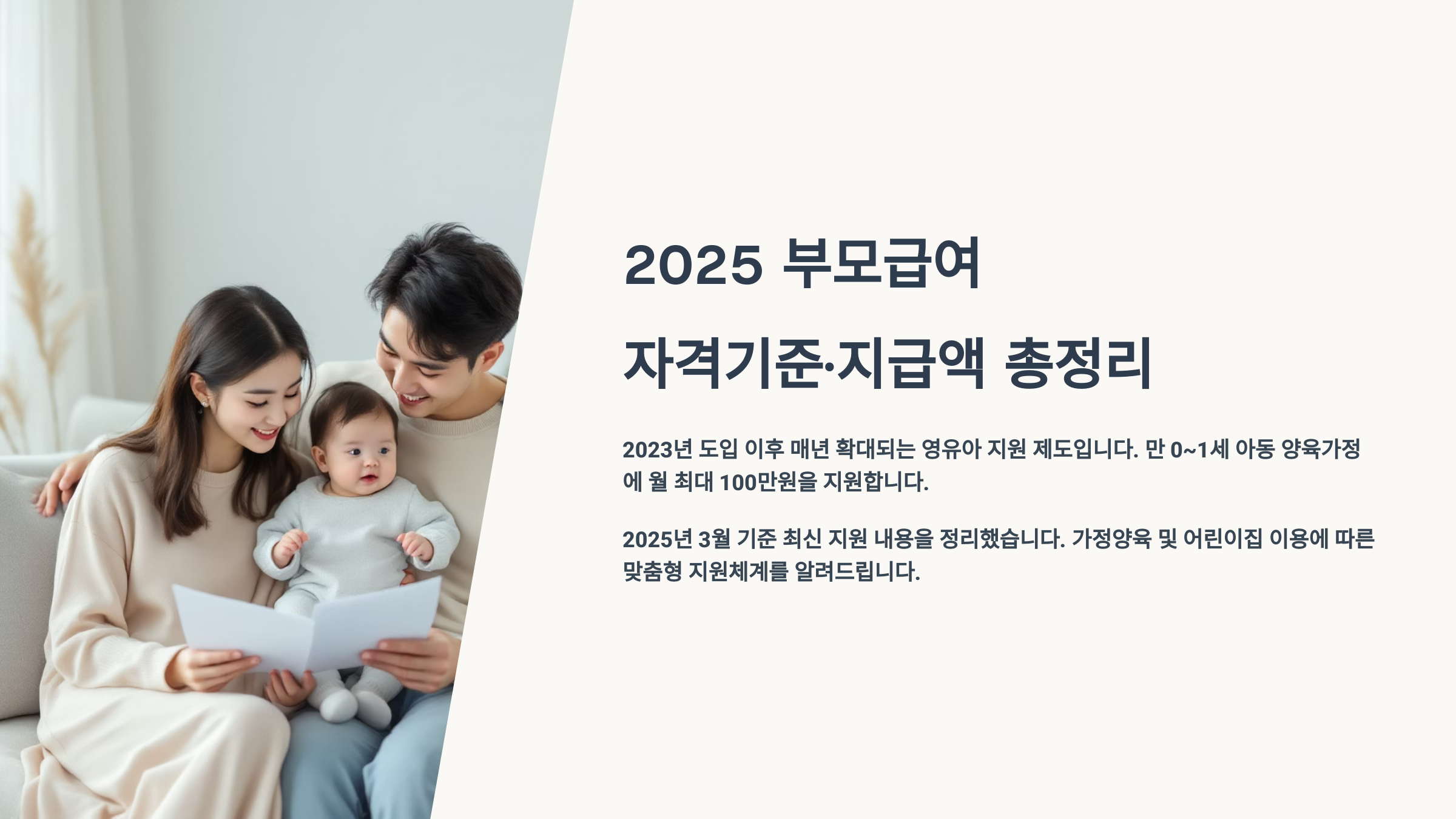 2025 부모급여

자격기준·지급액 총정리

2023년 도입 이후 매년 확대되는 영유아 지원 제도입니다. 만 0~1세 아동 양육가정에 월 최대 100만원을 지원합니다.

2025년 3월 기준 최신 지원 내용을 정리했습니다. 가정양육 및 어린이집 이용에 따른 맞춤형 지원체계를 알려드립니다.